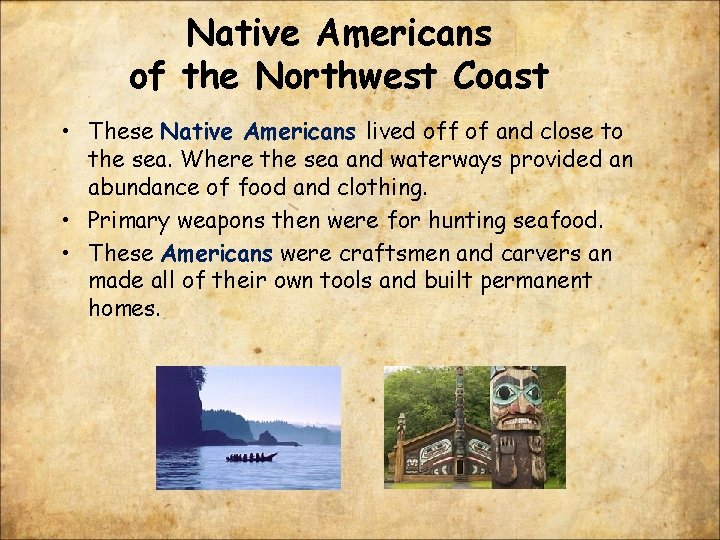 Native Americans of the Northwest Coast

• These Native Americans lived off of and close to the sea. Where the sea and waterways provided an abundance of food and clothing.
• Primary weapons then were for hunting seafood.
• These Americans were craftsmen and carvers an made all of their own tools and built permanent homes.